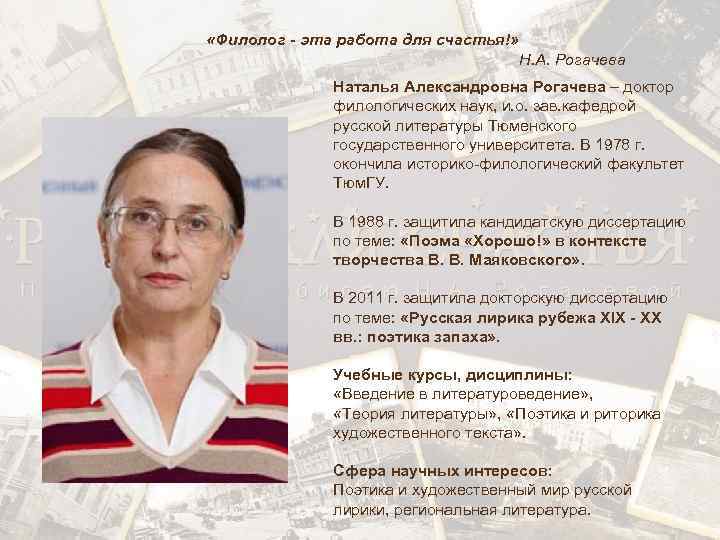 «Филолог - эта работа для счастья!»
Н.А. Рогачева

Наталья Александровна Рогачева – доктор филологических наук, и.о. зав.кафедрой русской литературы Тюменского государственного университета. В 1978 г. окончила историко-филологический факультет ТюмГУ.

В 1988 г. защитила кандидатскую диссертацию по теме: «Поэма «Хорошо!» в контексте творчества В. В. Маяковского».

В 2011 г. защитила докторскую диссертацию по теме: «Русская лирика рубежа XIX - XX вв.: поэтика запаха».

Учебные курсы, дисциплины:
«Введение в литературоведение», «Теория литературы», «Поэтика и риторика художественного текста».

Сфера научных интересов:
Поэтика и художественный мир русской лирики, региональная литература.